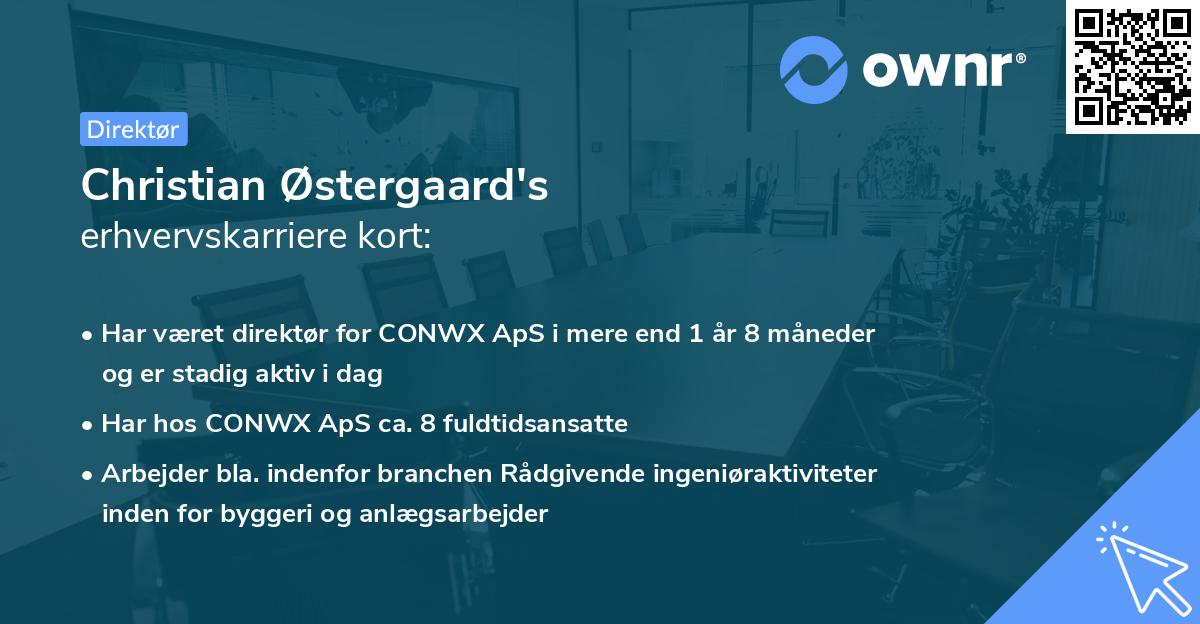 ownr®

Direktør

Christian Østergaard's
erhvervskarriere kort:

• Har været direktør for CONWX ApS i mere end 1 år 8 måneder og er stadig aktiv i dag

• Har hos CONWX ApS ca. 8 fuldtidsansatte

• Arbejder bla. indenfor branchen Rådgivende ingeniøraktiviteter inden for byggeri og anlægsarbejder